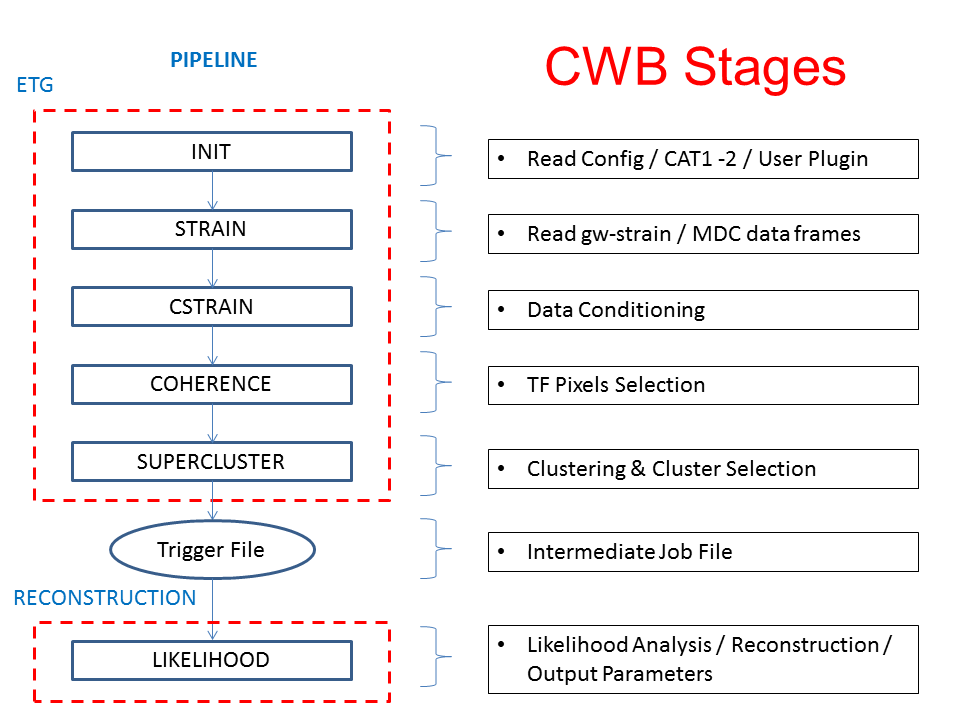 PIPELINE

CWB Stages

ETG

INIT

STRAIN

CSTRAIN

COHERENCE

SUPERCLUSTER

Trigger File

RECONSTRUCTION

LIKELIHOOD

• Read Config / CAT1 -2 / User Plugin

• Read gw-strain / MDC data frames

• Data Conditioning

• TF Pixels Selection

• Clustering & Cluster Selection

• Intermediate Job File

• Likelihood Analysis / Reconstruction / Output Parameters